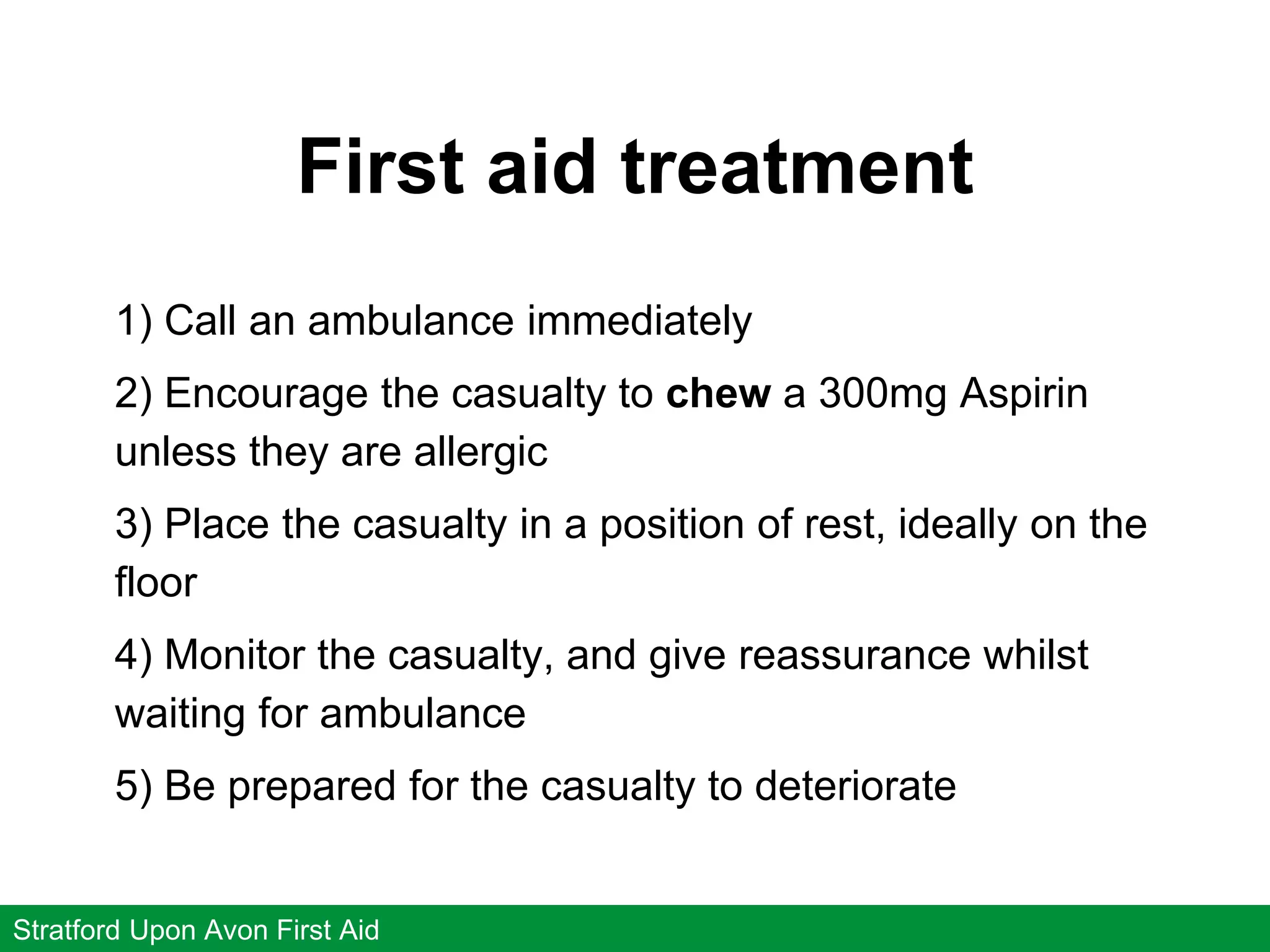 First aid treatment

1) Call an ambulance immediately

2) Encourage the casualty to chew a 300mg Aspirin unless they are allergic

3) Place the casualty in a position of rest, ideally on the floor

4) Monitor the casualty, and give reassurance whilst waiting for ambulance

5) Be prepared for the casualty to deteriorate

Stratford Upon Avon First Aid